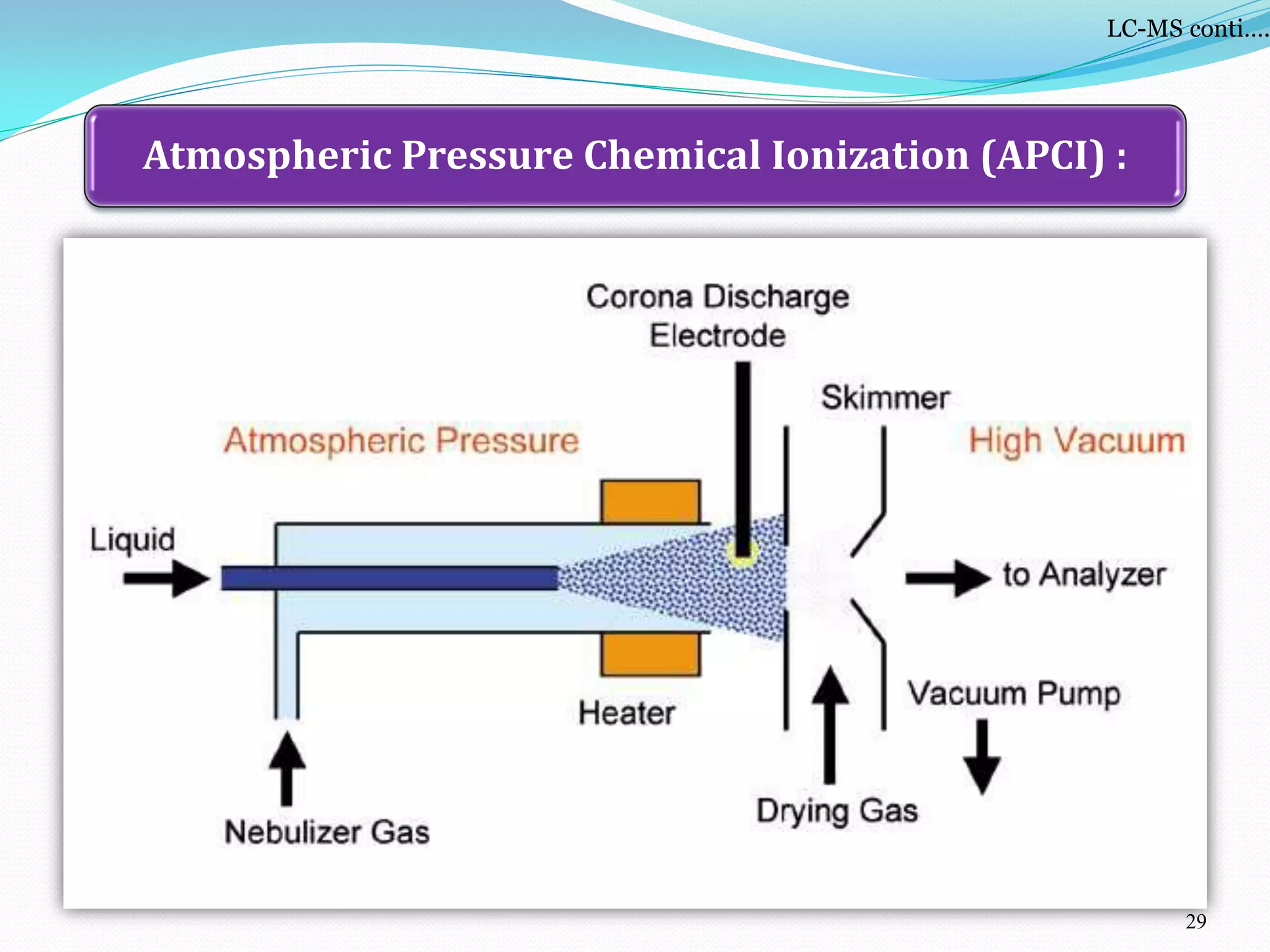 LC-MS conti….

Atmospheric Pressure Chemical Ionization (APCI) :

Corona Discharge Electrode

Skimmer

Atmospheric Pressure

High Vacuum

Liquid

to Analyzer

Heater

Vacuum Pump

Nebulizer Gas

Drying Gas

29